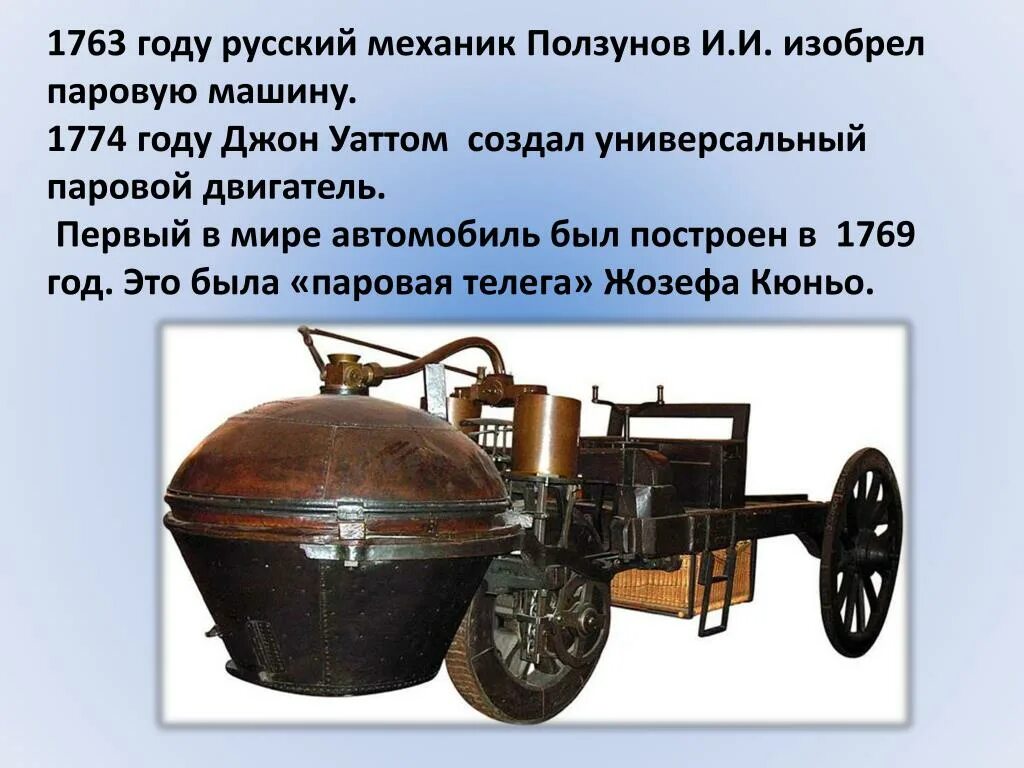 1763 году русский механик Ползунов И.И. изобрел паровую машину.
1774 году Джон Уаттом создал универсальный паровой двигатель.
Первый в мире автомобиль был построен в 1769 год. Это была «паровая телега» Жозефа Кюньо.